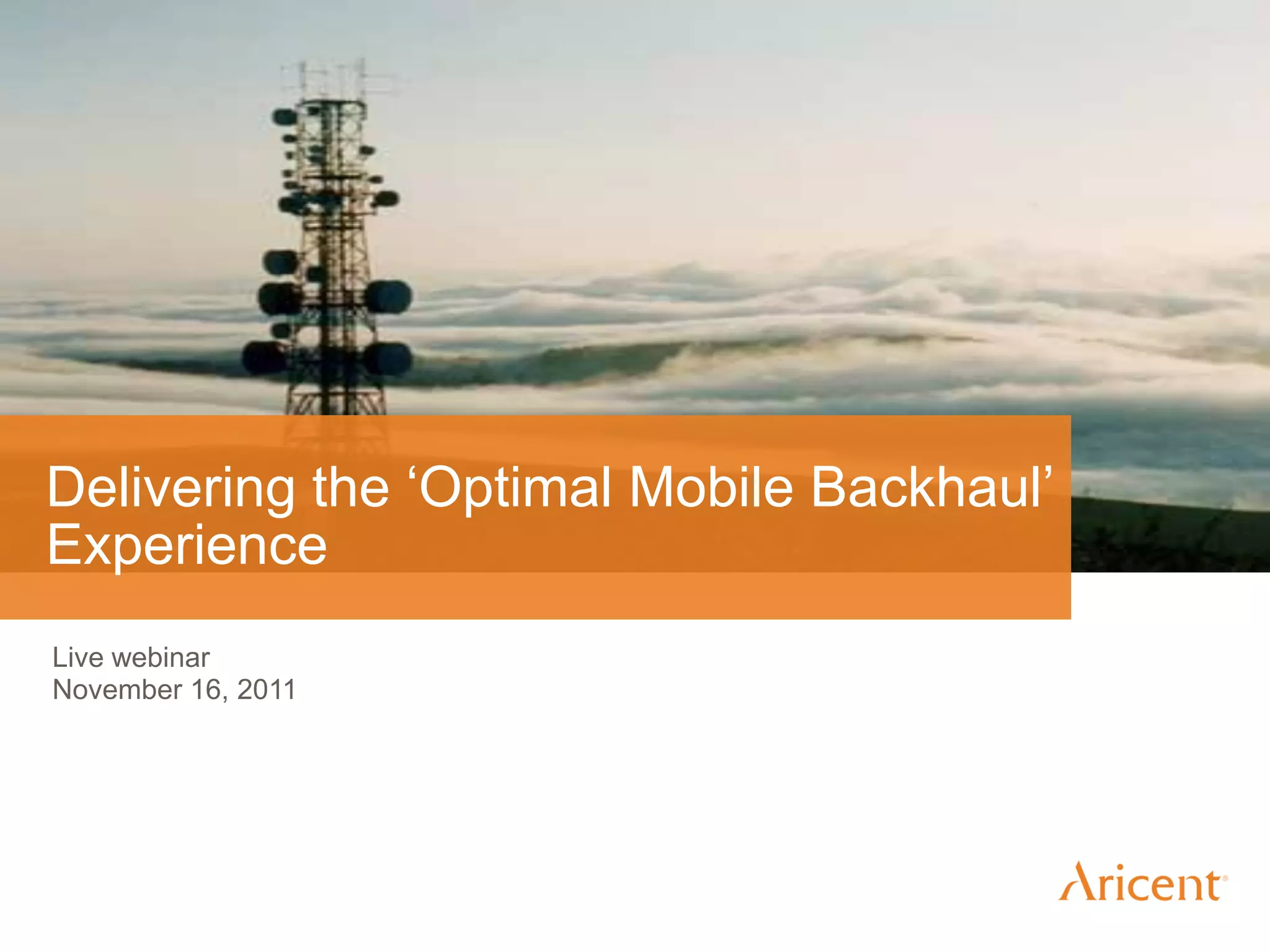 Delivering the ‘Optimal Mobile Backhaul’ Experience

Live webinar
November 16, 2011

Aricent®